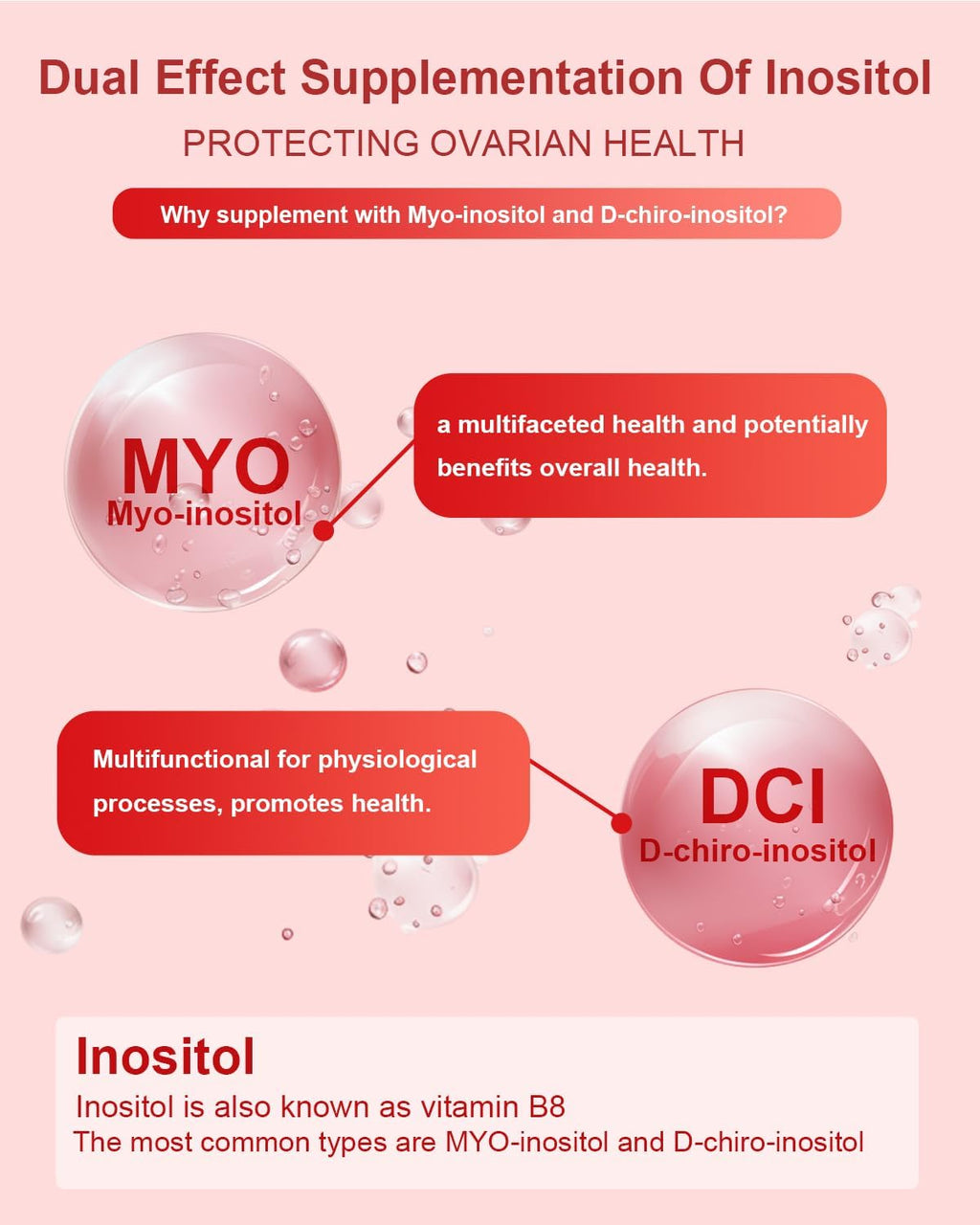 Dual Effect Supplementation Of Inositol

PROTECTING OVARIAN HEALTH

Why supplement with Myo-inositol and D-chiro-inositol?

MYO
Myo-inositol

a multifaceted health and potentially benefits overall health.

Multifunctional for physiological processes, promotes health.

DCI
D-chiro-inositol

Inositol

Inositol is also known as vitamin B8
The most common types are MYO-inositol and D-chiro-inositol